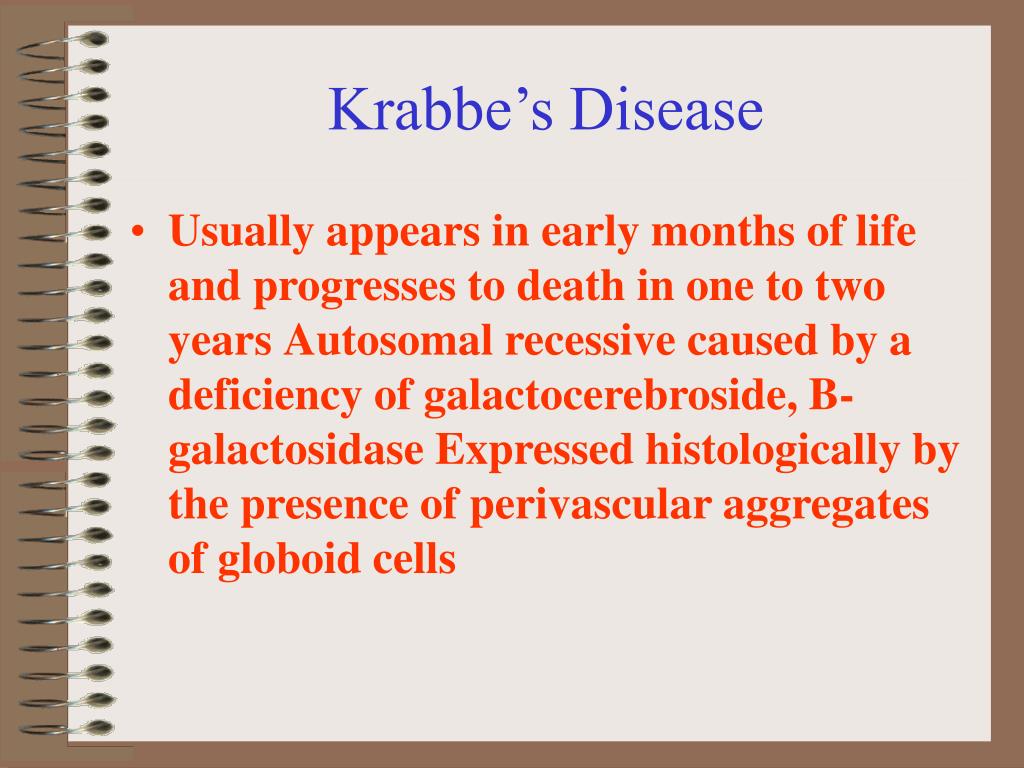 Krabbe’s Disease

• Usually appears in early months of life and progresses to death in one to two years Autosomal recessive caused by a deficiency of galactocerebroside, B-galactosidase Expressed histologically by the presence of perivascular aggregates of globoid cells